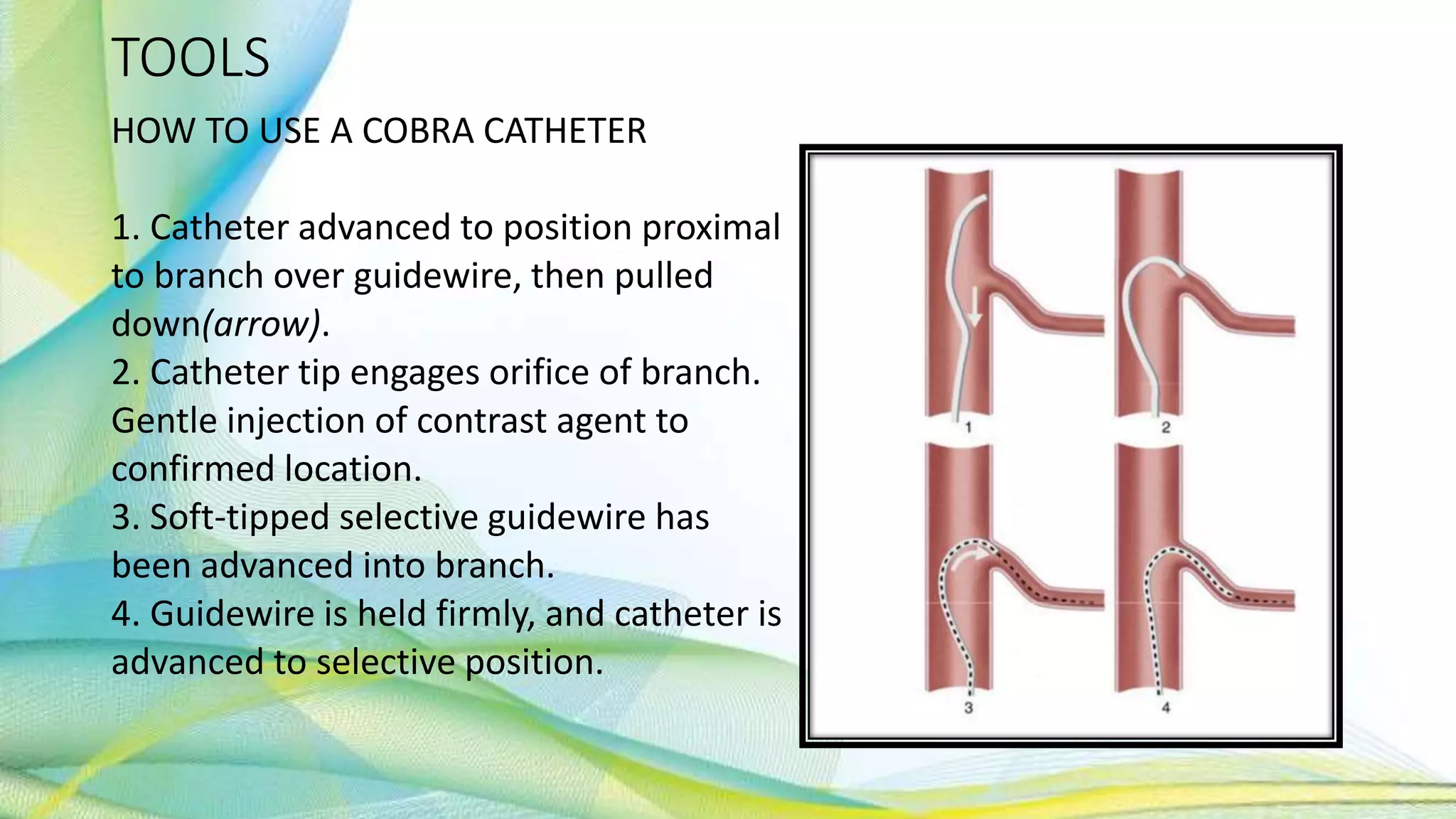 TOOLS

HOW TO USE A COBRA CATHETER

1. Catheter advanced to position proximal to branch over guidewire, then pulled down(arrow).
2. Catheter tip engages orifice of branch. Gentle injection of contrast agent to confirmed location.
3. Soft-tipped selective guidewire has been advanced into branch.
4. Guidewire is held firmly, and catheter is advanced to selective position.

1

2

3

4